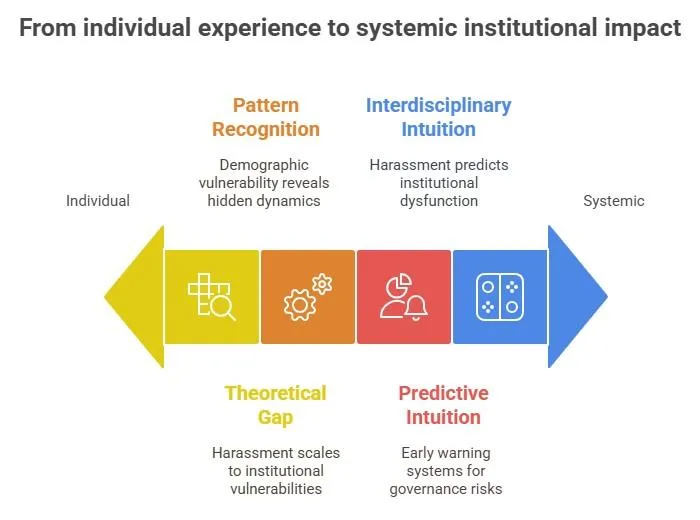 From individual experience to systemic institutional impact

Pattern Recognition

Demographic vulnerability reveals hidden dynamics

Interdisciplinary Intuition

Harassment predicts institutional dysfunction

Individual

Systemic

Theoretical Gap

Harassment scales to institutional vulnerabilities

Predictive Intuition

Early warning systems for governance risks